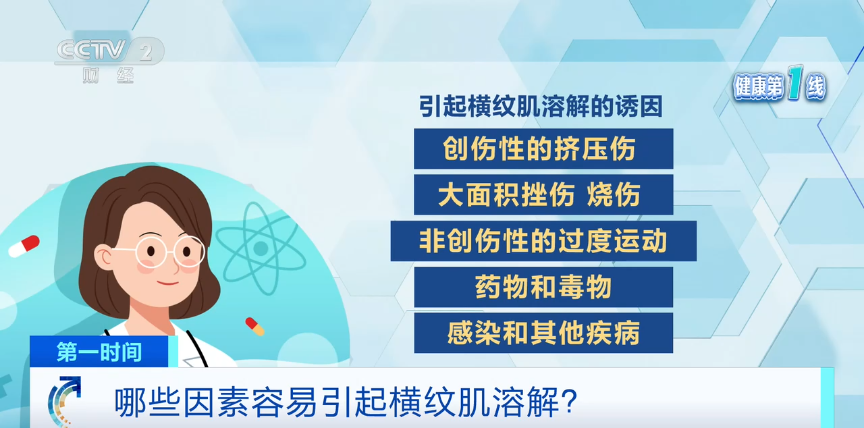 CCTV 2
财经

健康第1线

引起横纹肌溶解的诱因

创伤性的挤压伤

大面积挫伤 烧伤

非创伤性的过度运动

药物和毒物

感染和其他疾病

第一时间

哪些因素容易引起横纹肌溶解?